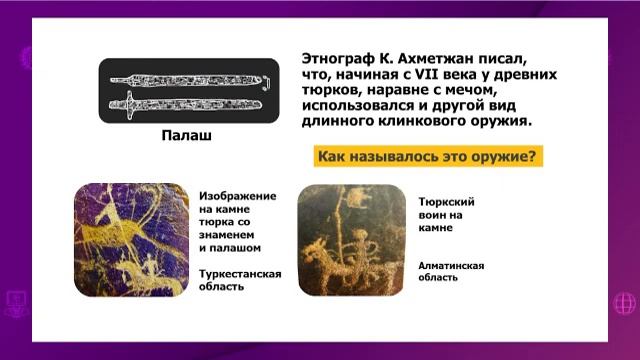 Палаш

Этнограф К. Ахметжан писал, что, начиная с VII века у древних тюрков, наравне с мечом, использовался и другой вид длинного клинкового оружия.

Как называлось это оружие?

Изображение на камне тюрка со знаменем и палашом

Туркестанская область

Тюркский воин на камне

Алматинская область